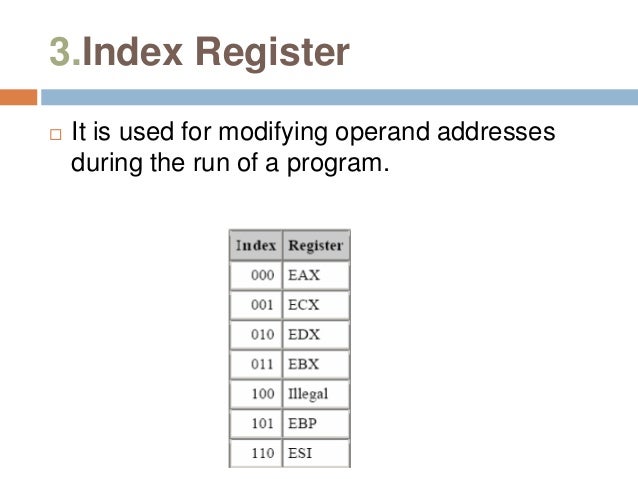 3.Index Register

□ It is used for modifying operand addresses during the run of a program.

| Index | Register |
|---|---|
| 000 | EAX |
| 001 | ECX |
| 010 | EDX |
| 011 | EBX |
| 100 | Illegal |
| 101 | EBP |
| 110 | ESI |